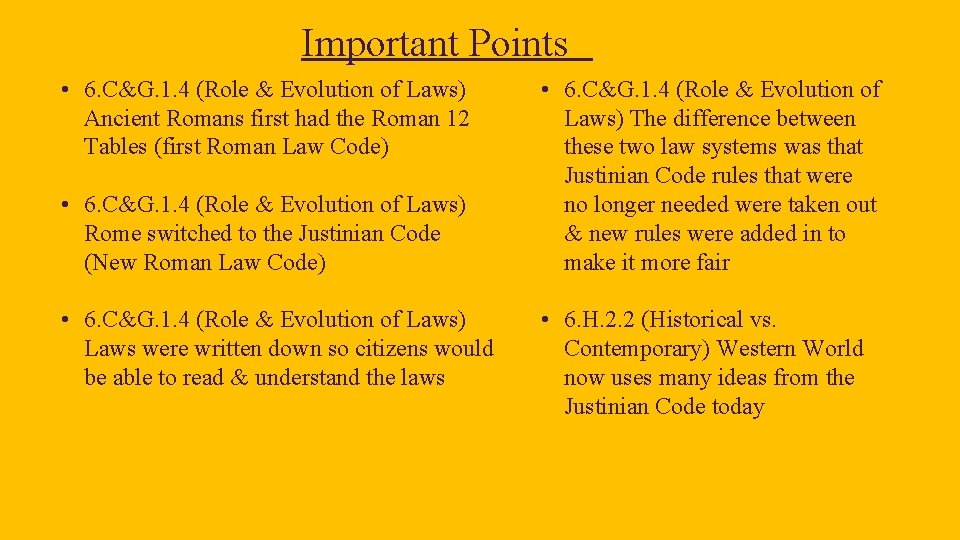 Important Points

• 6.C&G.1.4 (Role & Evolution of Laws) Ancient Romans first had the Roman 12 Tables (first Roman Law Code)

• 6.C&G.1.4 (Role & Evolution of Laws) Rome switched to the Justinian Code (New Roman Law Code)

• 6.C&G.1.4 (Role & Evolution of Laws) Laws were written down so citizens would be able to read & understand the laws

• 6.C&G.1.4 (Role & Evolution of Laws) The difference between these two law systems was that Justinian Code rules that were no longer needed were taken out & new rules were added in to make it more fair

• 6.H.2.2 (Historical vs. Contemporary) Western World now uses many ideas from the Justinian Code today